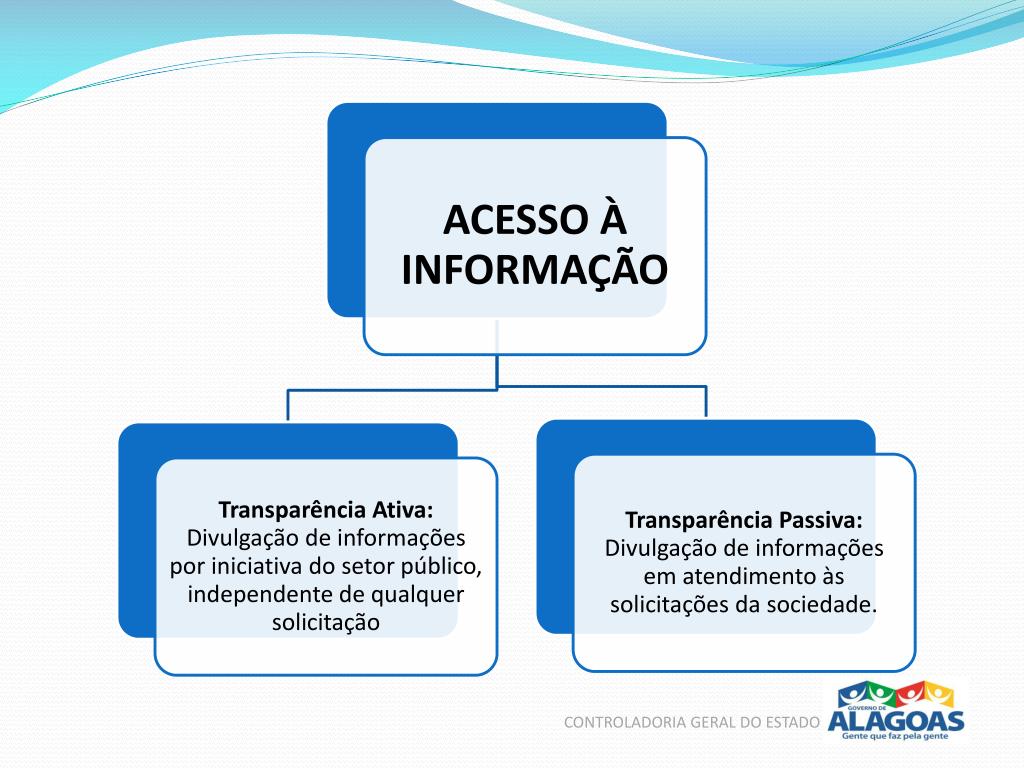 ACESSO À INFORMAÇÃO

Transparência Ativa:
Divulgação de informações por iniciativa do setor público, independente de qualquer solicitação

Transparência Passiva:
Divulgação de informações em atendimento às solicitações da sociedade.

CONTROLADORIA GERAL DO ESTADO

GOVERNO DE
ALAGOAS
Gente que faz pela gente